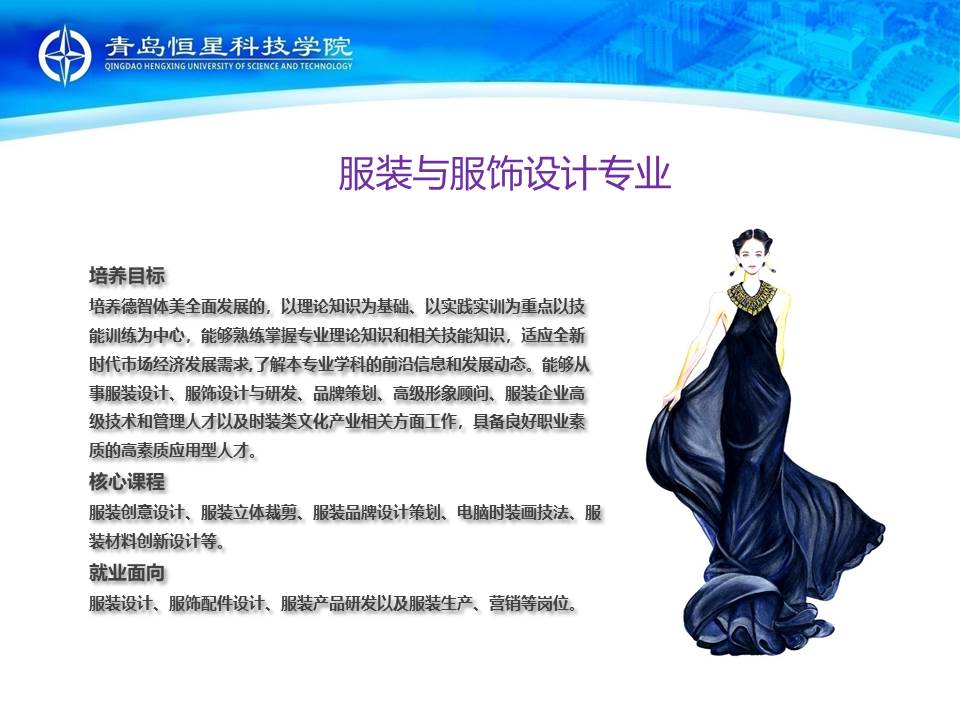 青岛恒星科技学院
QINGDAO HENGXING UNIVERSITY OF SCIENCE AND TECHNOLOGY

服装与服饰设计专业

培养目标
培养德智体美全面发展的，以理论知识为基础、以实践实训为重点以技能训练为中心，能够熟练掌握专业理论知识和相关技能知识，适应全新时代市场经济发展需求,了解本专业学科的前沿信息和发展动态。能够从事服装设计、服饰设计与研发、品牌策划、高级形象顾问、服装企业高级技术和管理人才以及时装类文化产业相关方面工作，具备良好职业素质的高素质应用型人才。

核心课程
服装创意设计、服装立体裁剪、服装品牌设计策划、电脑时装画技法、服装材料创新设计等。

就业面向
服装设计、服饰配件设计、服装产品研发以及服装生产、营销等岗位。